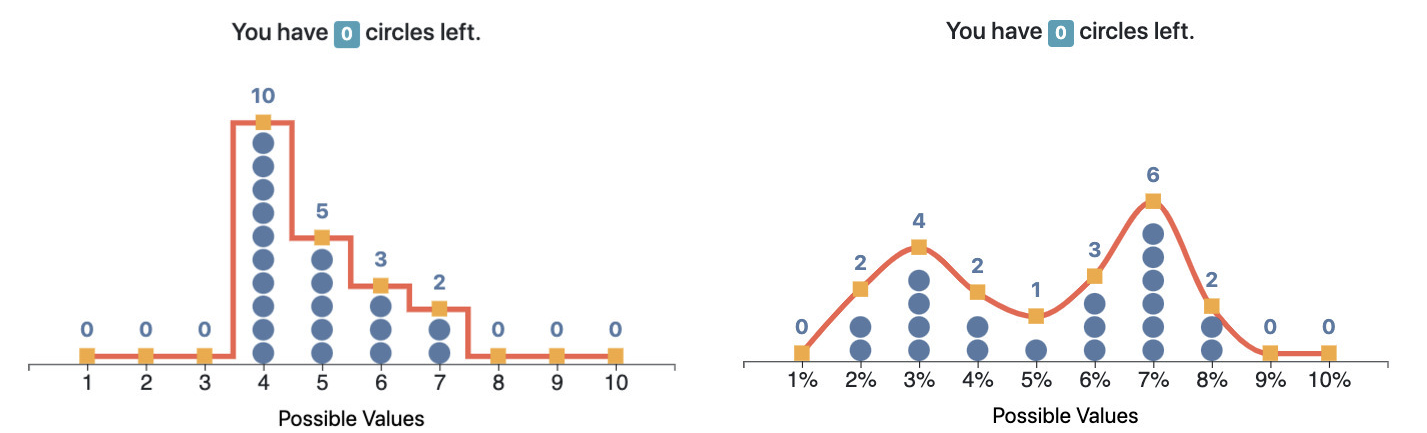 You have 0 circles left.

0 0 0 10 5 3 2 0 0 0

1 2 3 4 5 6 7 8 9 10

Possible Values

You have 0 circles left.

0 2 4 2 1 3 6 2 0 0

1% 2% 3% 4% 5% 6% 7% 8% 9% 10%

Possible Values